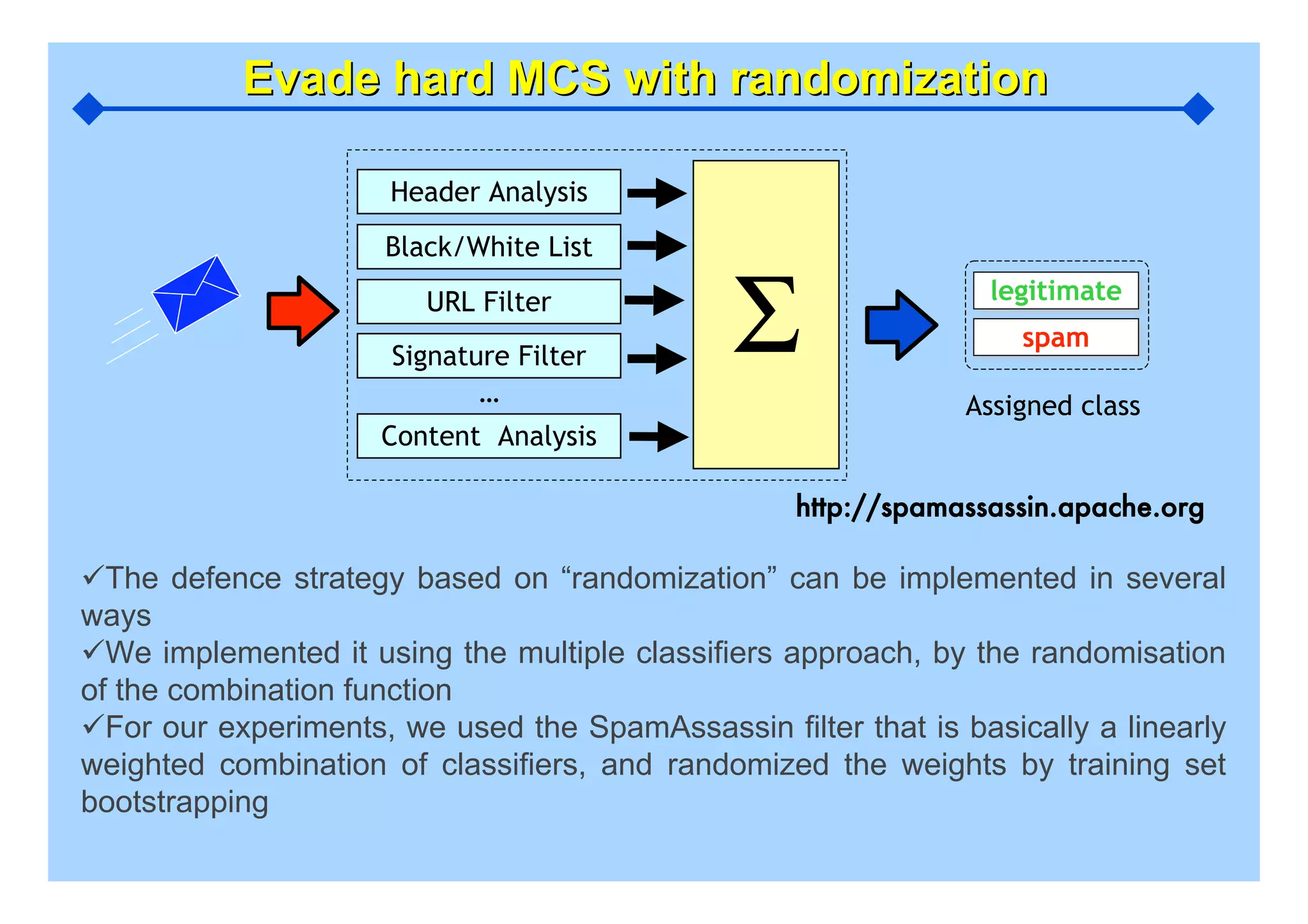 Evade hard MCS with randomization

Header Analysis

Black/White List

URL Filter

Signature Filter

...

Content Analysis

$\Sigma$

legitimate

spam

Assigned class

http://spamassassin.apache.org

✓The defence strategy based on “randomization” can be implemented in several ways
✓We implemented it using the multiple classifiers approach, by the randomisation of the combination function
✓For our experiments, we used the SpamAssassin filter that is basically a linearly weighted combination of classifiers, and randomized the weights by training set bootstrapping